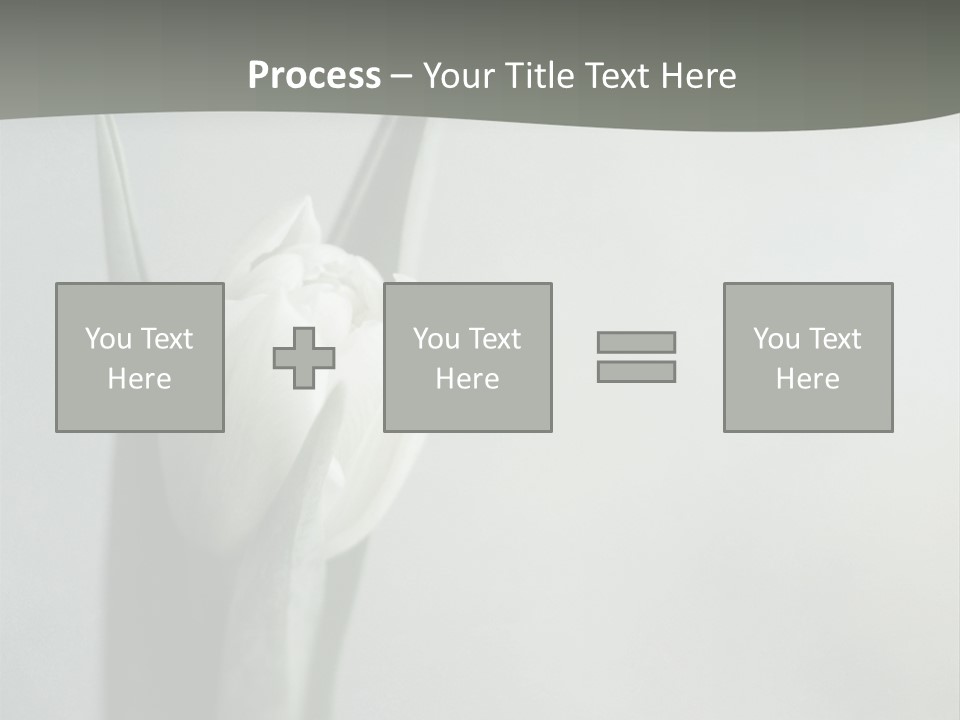 Process – Your Title Text Here

You Text Here

You Text Here

You Text Here